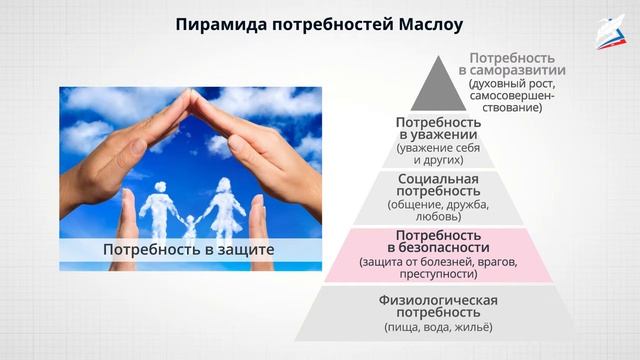 Пирамида потребностей Маслоу

Потребность в защите

Потребность в саморазвитии (духовный рост, самосовершенствование)

Потребность в уважении (уважение себя и других)

Социальная потребность (общение, дружба, любовь)

Потребность в безопасности (защита от болезней, врагов, преступности)

Физиологическая потребность (пища, вода, жильё)